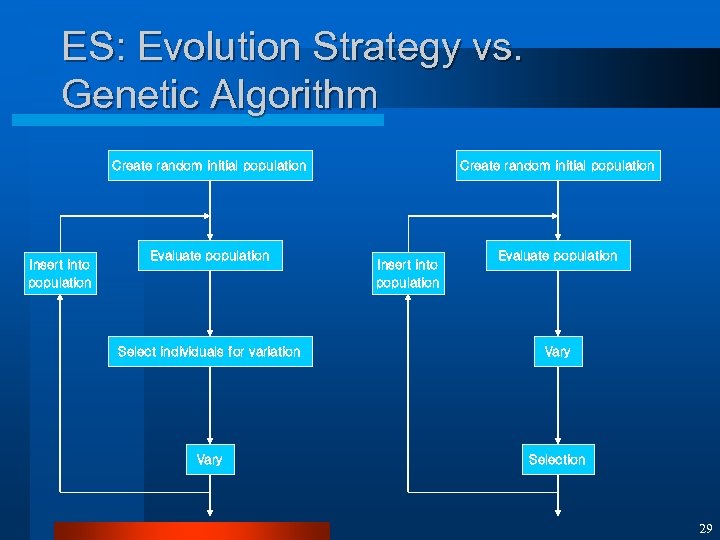 ES: Evolution Strategy vs. Genetic Algorithm

Create random initial population

Insert into population

Evaluate population

Select individuals for variation

Vary

Create random initial population

Insert into population

Evaluate population

Vary

Selection

29